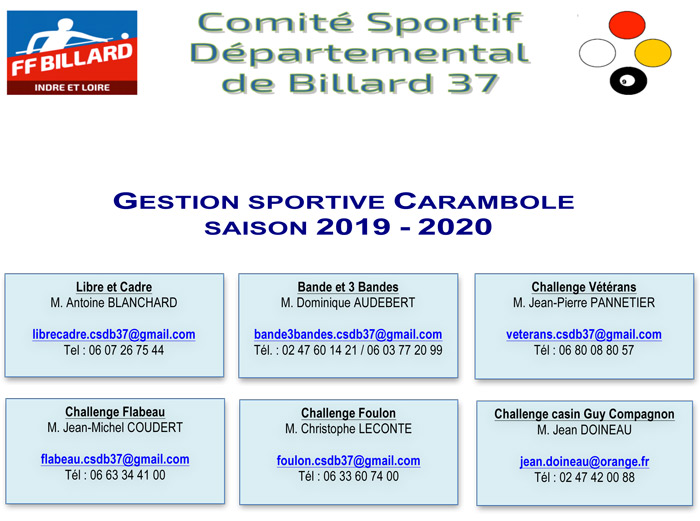 FF BILLARD
INDRE ET LOIRE

Comité Sportif Départemental de Billard 37

GESTION SPORTIVE CARAMBOLE
SAISON 2019 - 2020

Libre et Cadre
M. Antoine BLANCHARD

librecadre.csdb37@gmail.com
Tel : 06 07 26 75 44

Bande et 3 Bandes
M. Dominique AUDEBERT

bande3bandes.csdb37@gmail.com
Tél. : 02 47 60 14 21 / 06 03 77 20 99

Challenge Vétérans
M. Jean-Pierre PANNETIER

veterans.csdb37@gmail.com
Tél : 06 80 08 80 57

Challenge Flabeau
M. Jean-Michel COUDERT

flabeau.csdb37@gmail.com
Tél : 06 63 34 41 00

Challenge Foulon
M. Christophe LECONTE

foulon.csdb37@gmail.com
Tél : 06 33 60 74 00

Challenge casin Guy Compagnon
M. Jean DOINEAU

jean.doineau@orange.fr
Tél : 02 47 42 00 88